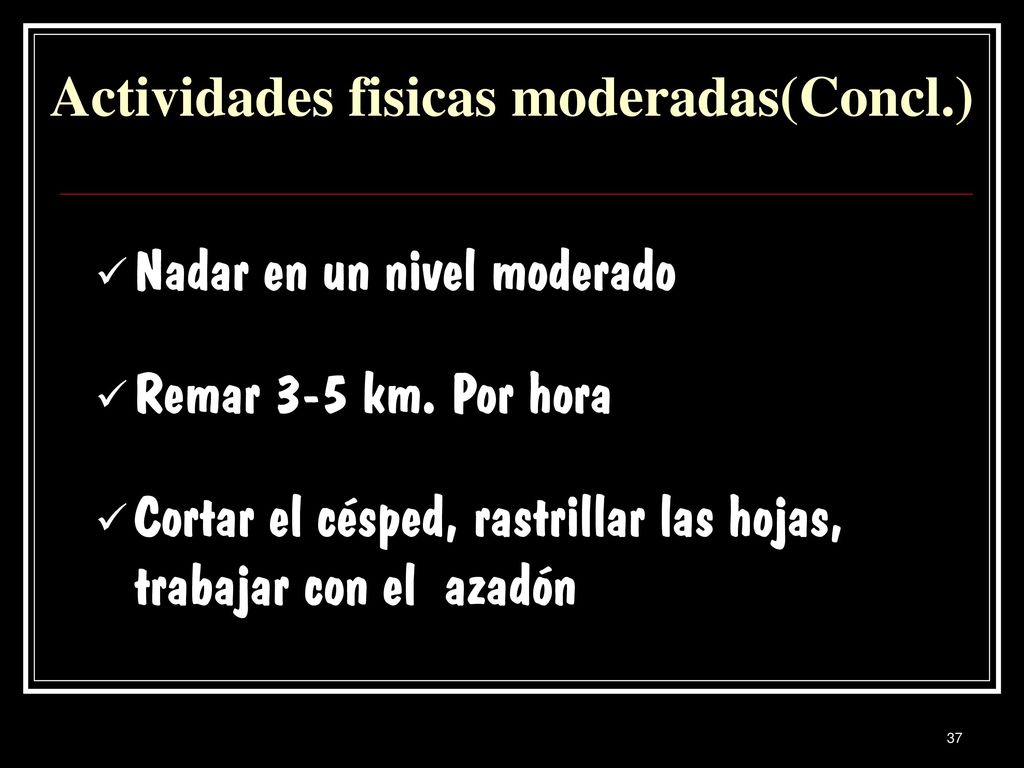 Actividades fisicas moderadas(Concl.)

✓ Nadar en un nivel moderado

✓ Remar 3-5 km. Por hora

✓ Cortar el césped, rastrillar las hojas, trabajar con el azadón

37